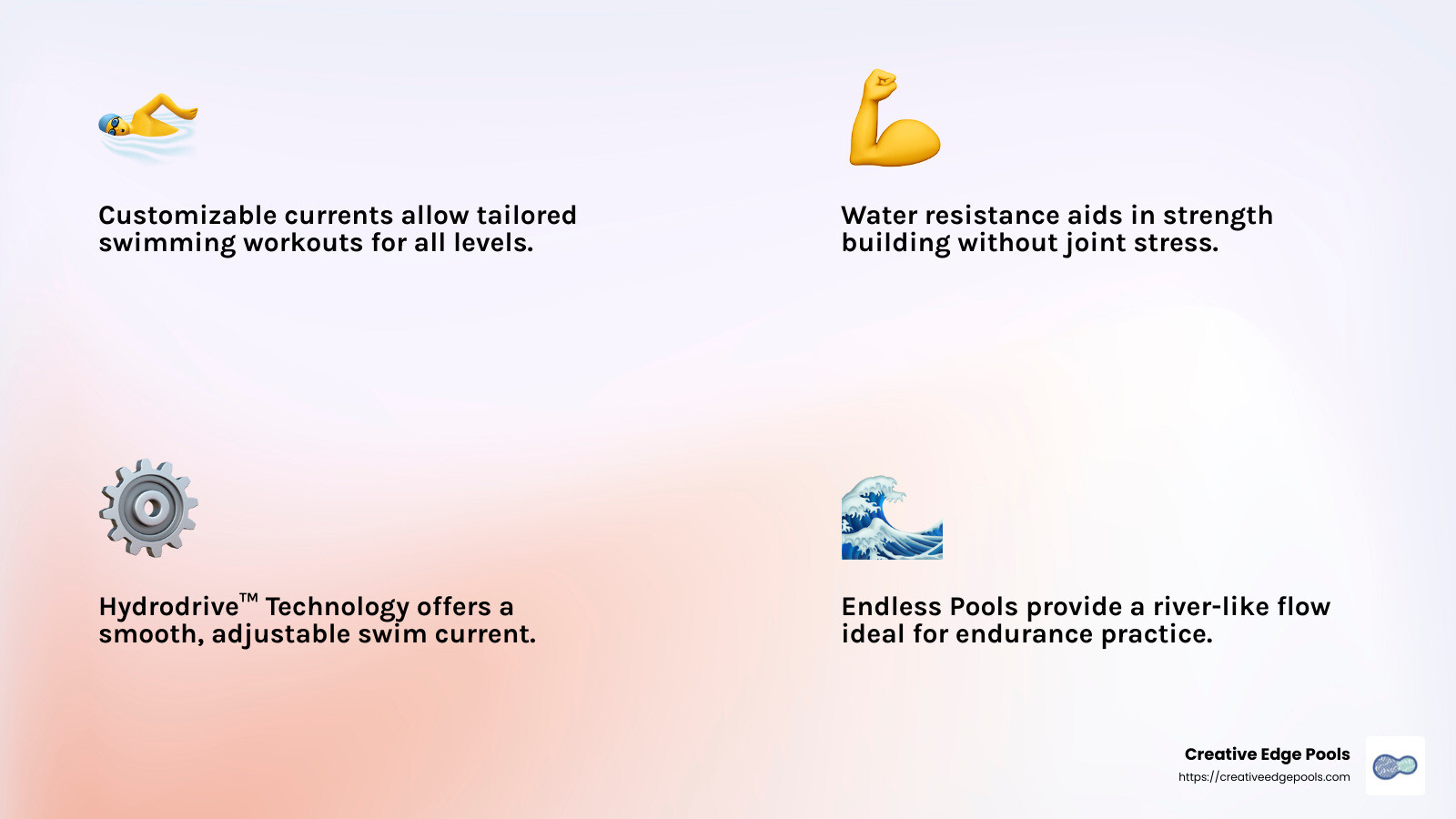 Customizable currents allow tailored swimming workouts for all levels.

Water resistance aids in strength building without joint stress.

Hydrodrive™ Technology offers a smooth, adjustable swim current.

Endless Pools provide a river-like flow ideal for endurance practice.

Creative Edge Pools
https://creativeedgepools.com